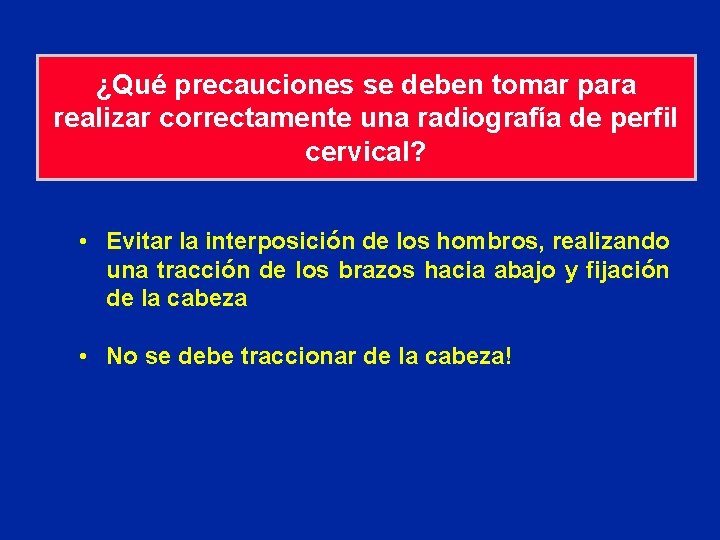 ¿Qué precauciones se deben tomar para realizar correctamente una radiografía de perfil cervical?

• Evitar la interposición de los hombros, realizando una tracción de los brazos hacia abajo y fijación de la cabeza

• No se debe traccionar de la cabeza!